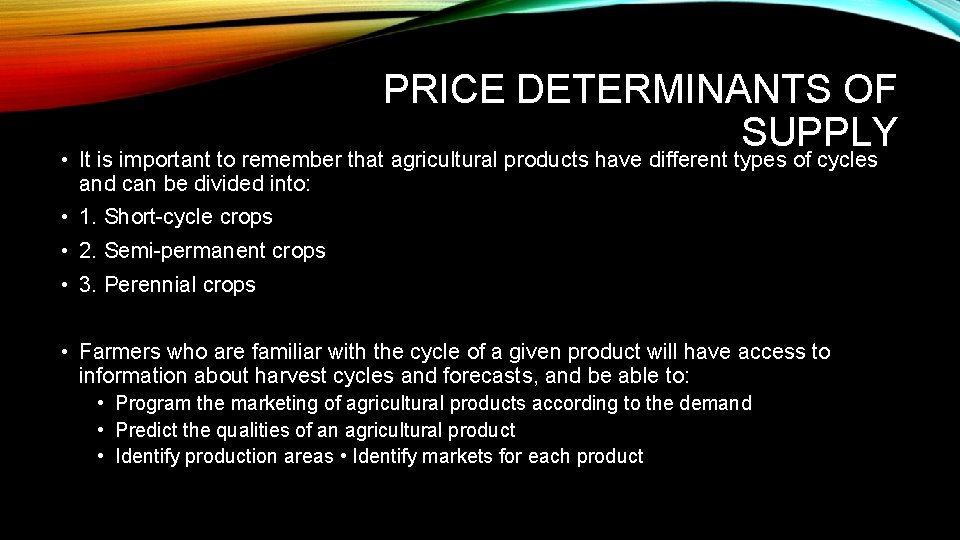 PRICE DETERMINANTS OF SUPPLY

• It is important to remember that agricultural products have different types of cycles and can be divided into:

• 1. Short-cycle crops

• 2. Semi-permanent crops

• 3. Perennial crops

• Farmers who are familiar with the cycle of a given product will have access to information about harvest cycles and forecasts, and be able to:

• Program the marketing of agricultural products according to the demand
• Predict the qualities of an agricultural product
• Identify production areas • Identify markets for each product